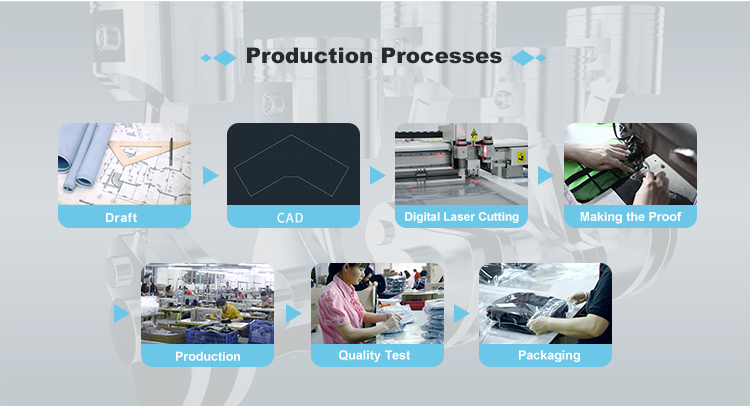 Production Processes

Draft

CAD

Digital Laser Cutting

Making the Proof

Production

Quality Test

Packaging